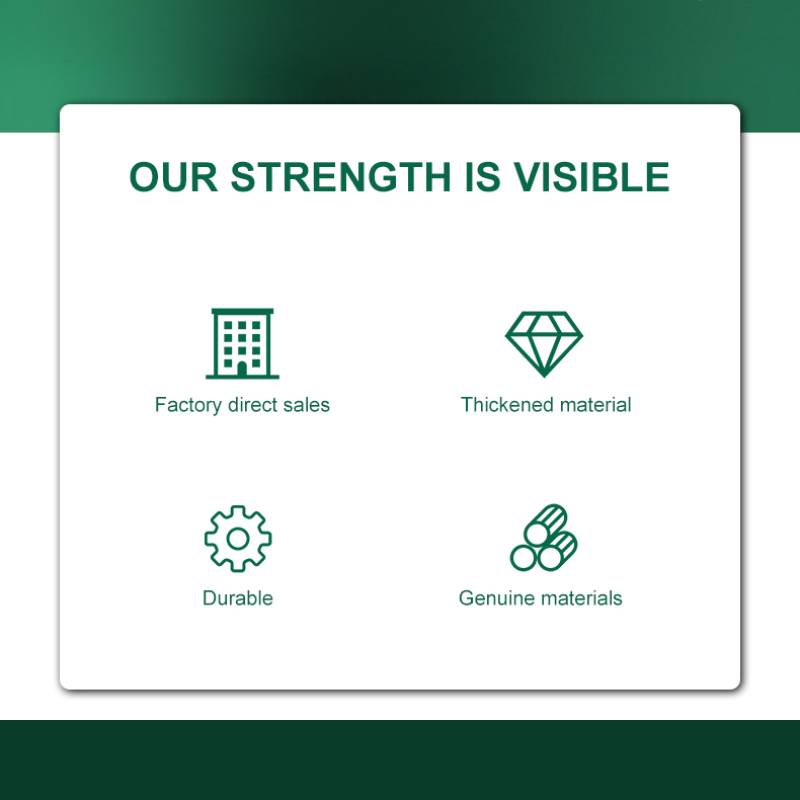 OUR STRENGTH IS VISIBLE

Factory direct sales

Thickened material

Durable

Genuine materials